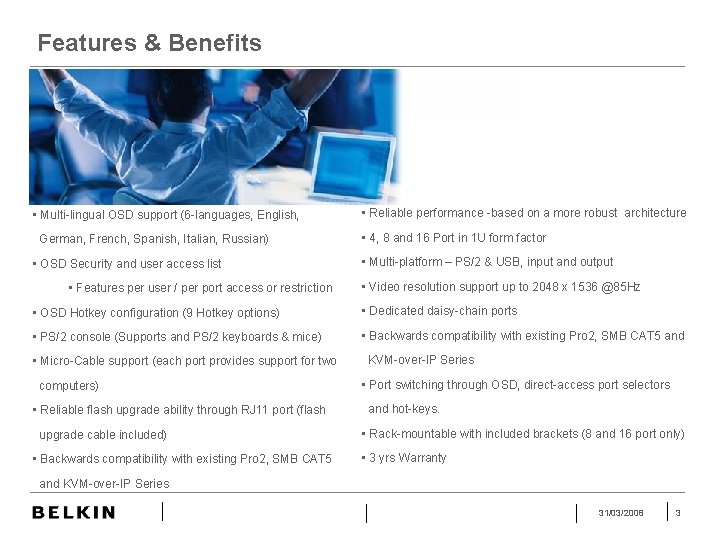 Features & Benefits

▪ Multi-lingual OSD support (6-languages, English, German, French, Spanish, Italian, Russian)

▪ OSD Security and user access list

▪ Features per user / per port access or restriction

▪ OSD Hotkey configuration (9 Hotkey options)

▪ PS/2 console (Supports and PS/2 keyboards & mice)

▪ Micro-Cable support (each port provides support for two computers)

▪ Reliable flash upgrade ability through RJ11 port (flash upgrade cable included)

▪ Backwards compatibility with existing Pro2, SMB CAT5 and KVM-over-IP Series

▪ Reliable performance -based on a more robust architecture

▪ 4, 8 and 16 Port in 1U form factor

▪ Multi-platform – PS/2 & USB, input and output

▪ Video resolution support up to 2048 x 1536 @85Hz

▪ Dedicated daisy-chain ports

▪ Backwards compatibility with existing Pro2, SMB CAT5 and KVM-over-IP Series

▪ Port switching through OSD, direct-access port selectors and hot-keys.

▪ Rack-mountable with included brackets (8 and 16 port only)

▪ 3 yrs Warranty

BELKIN

31/03/2006

3